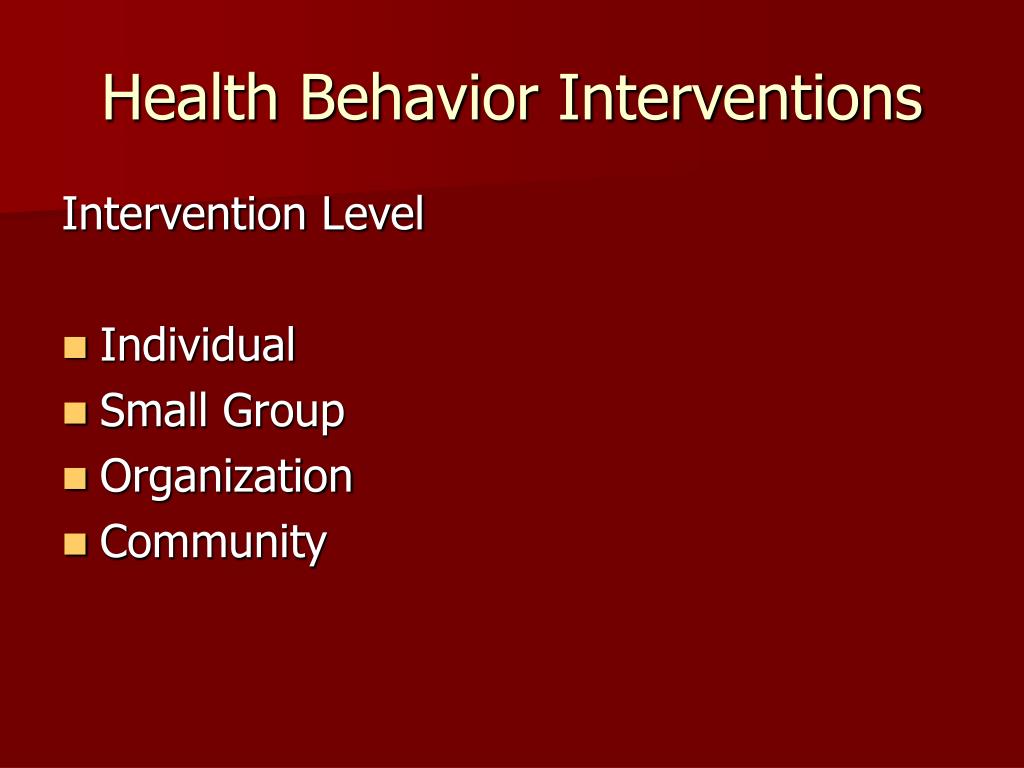 Health Behavior Interventions

Intervention Level

- Individual
- Small Group
- Organization
- Community